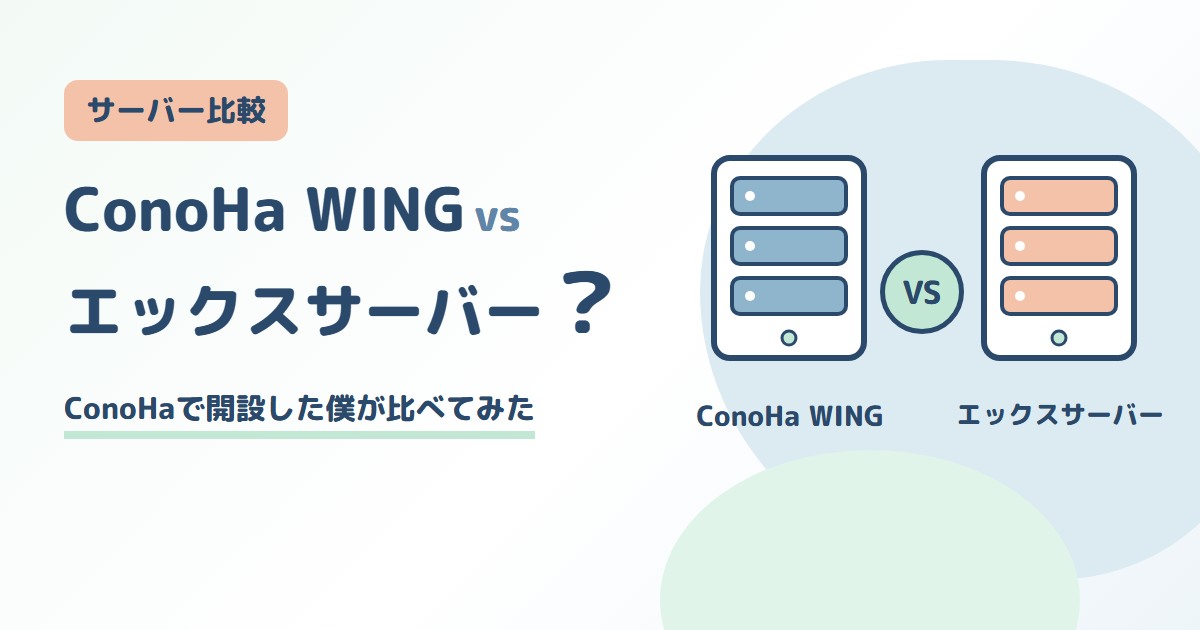 サーバー比較

ConoHa WING vs

エックスサーバー？

ConoHaで開設した僕が比べてみた

VS

ConoHa WING

エックスサーバー